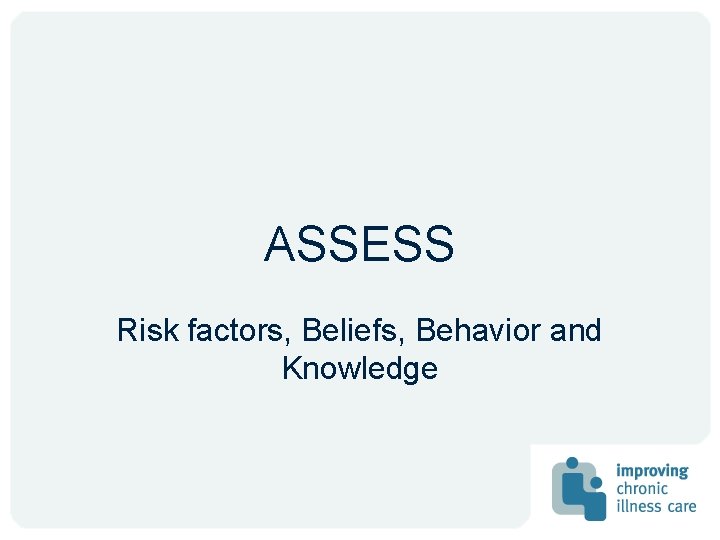 ASSESS

Risk factors, Beliefs, Behavior and Knowledge

improving
chronic
illness care